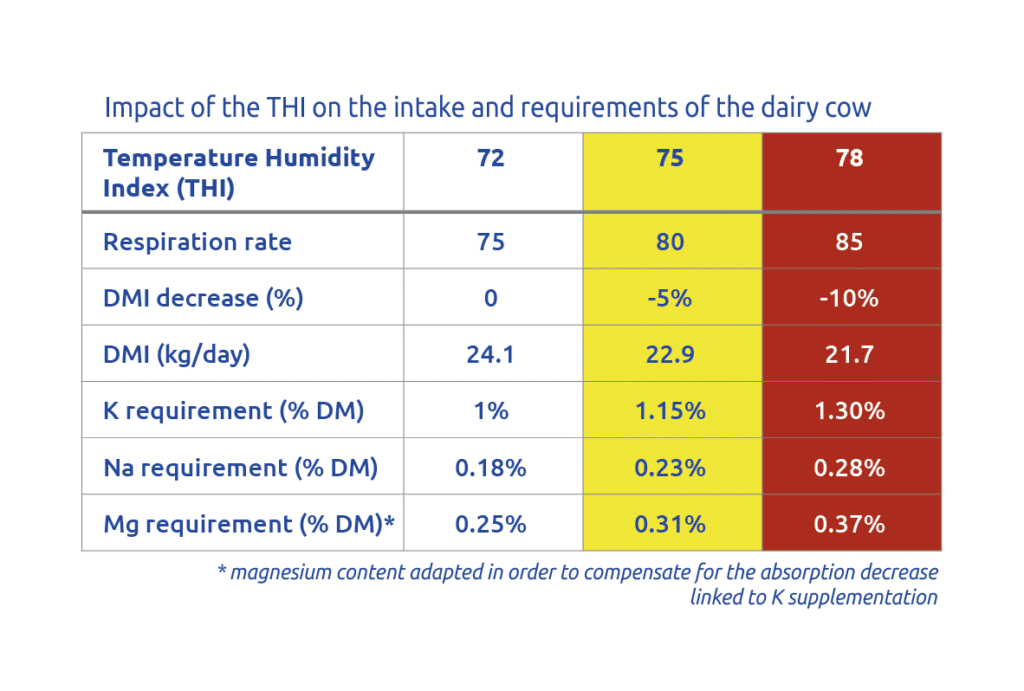 Impact of the THI on the intake and requirements of the dairy cow

| Temperature Humidity Index (THI) | 72 | 75 | 78 |
|---|---|---|---|
| Respiration rate | 75 | 80 | 85 |
| DMI decrease (%) | 0 | -5% | -10% |
| DMI (kg/day) | 24.1 | 22.9 | 21.7 |
| K requirement (% DM) | 1% | 1.15% | 1.30% |
| Na requirement (% DM) | 0.18% | 0.23% | 0.28% |
| Mg requirement (% DM)* | 0.25% | 0.31% | 0.37% |

* magnesium content adapted in order to compensate for the absorption decrease linked to K supplementation